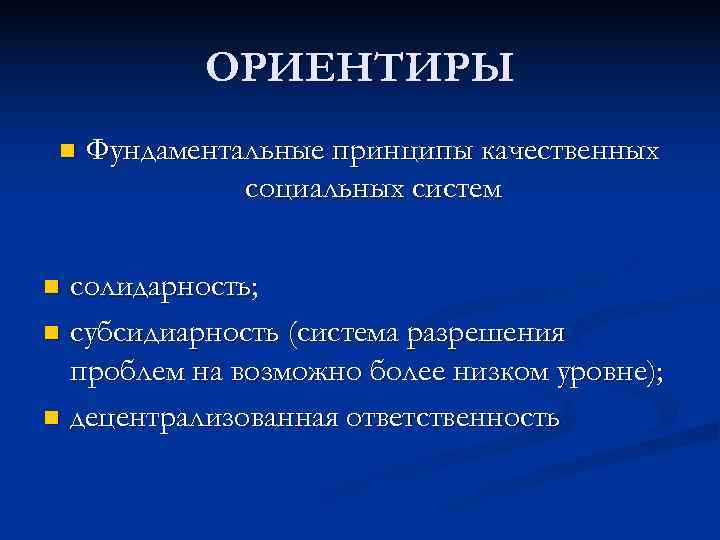 ОРИЕНТИРЫ

Фундаментальные принципы качественных социальных систем

солидарность;

субсидиарность (система разрешения проблем на возможно более низком уровне);

децентрализованная ответственность